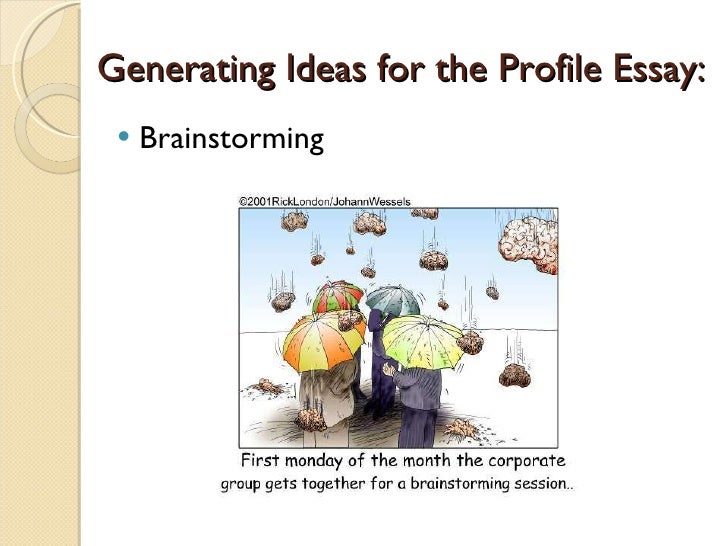 Generating Ideas for the Profile Essay:

• Brainstorming

©2001RickLondon/JohannWessels

First monday of the month the corporate group gets together for a brainstorming session..